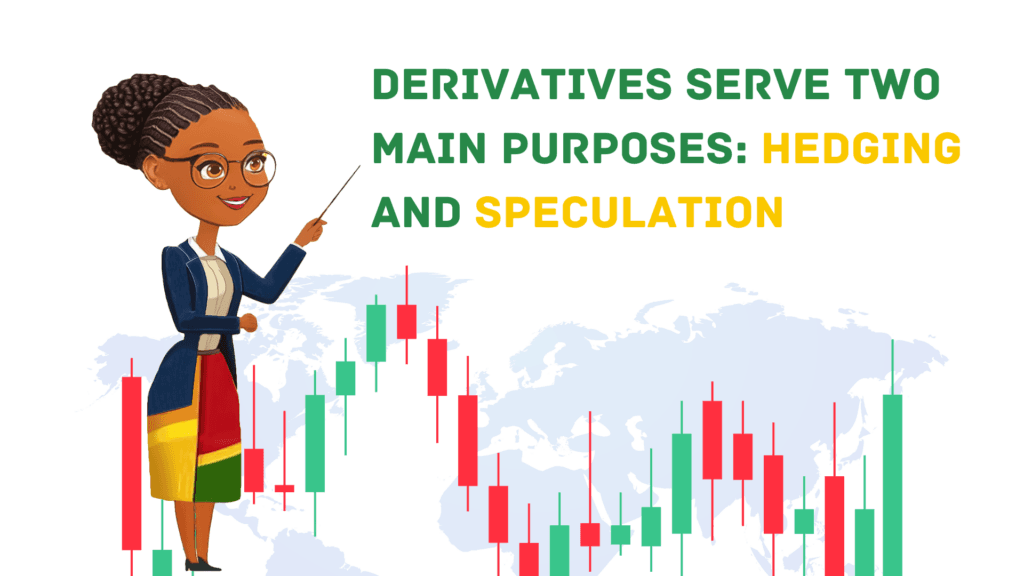 DERIVATIVES SERVE TWO MAIN PURPOSES: HEDGING AND SPECULATION